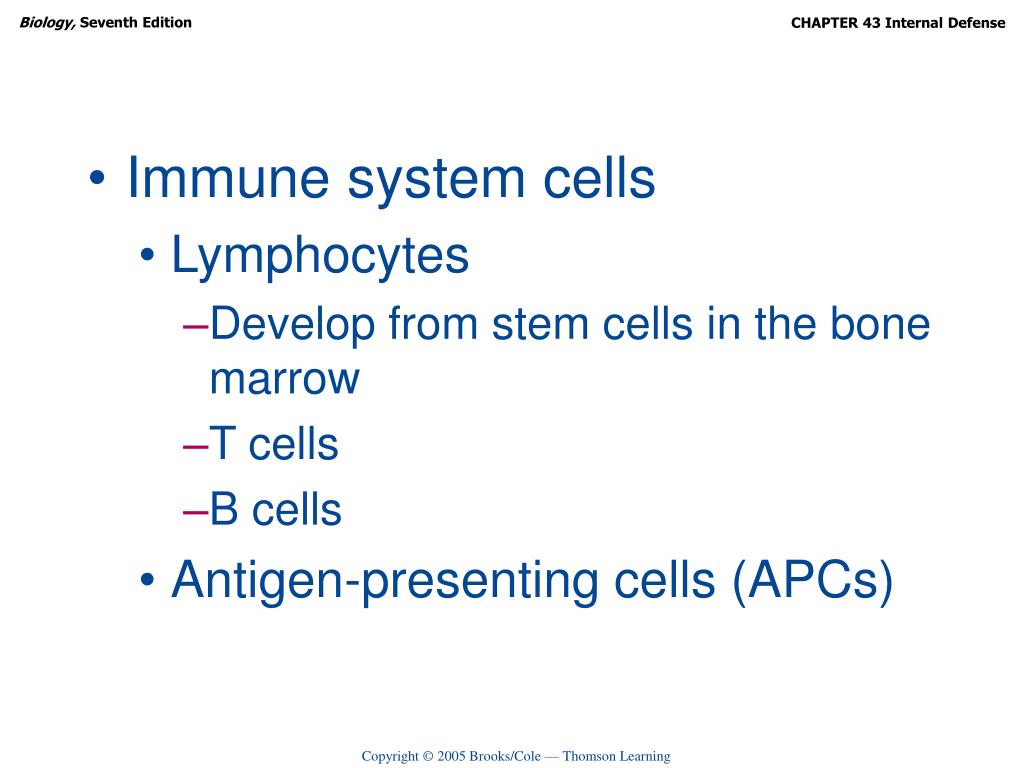 Biology, Seventh Edition

CHAPTER 43 Internal Defense

• Immune system cells
• Lymphocytes
–Develop from stem cells in the bone marrow
–T cells
–B cells
• Antigen-presenting cells (APCs)

Copyright © 2005 Brooks/Cole — Thomson Learning